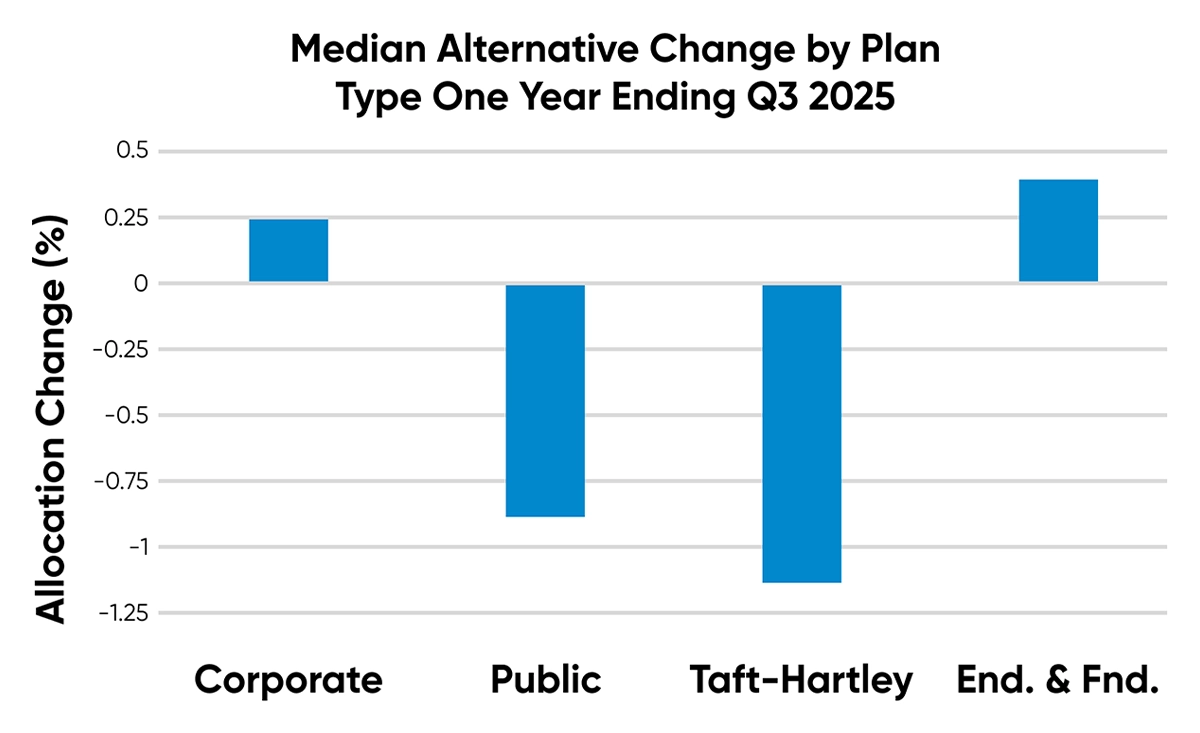 Median Alternative Change by Plan Type One Year Ending Q3 2025

Allocation Change (%)

0.5
0.25
0
-0.25
-0.5
-0.75
-1
-1.25

Corporate
Public
Taft-Hartley
End. & Fnd.